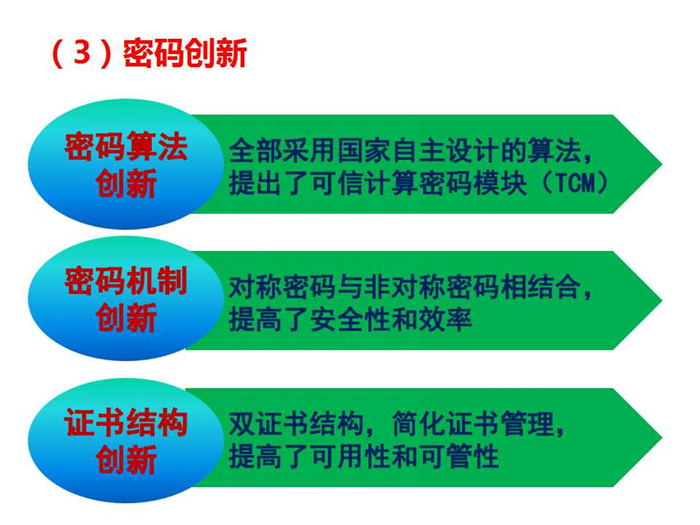 （3）密码创新

密码算法创新

全部采用国家自主设计的算法，提出了可信计算密码模块（TCM）

密码机制创新

对称密码与非对称密码相结合，提高了安全性和效率

证书结构创新

双证书结构，简化证书管理，提高了可用性和可管性